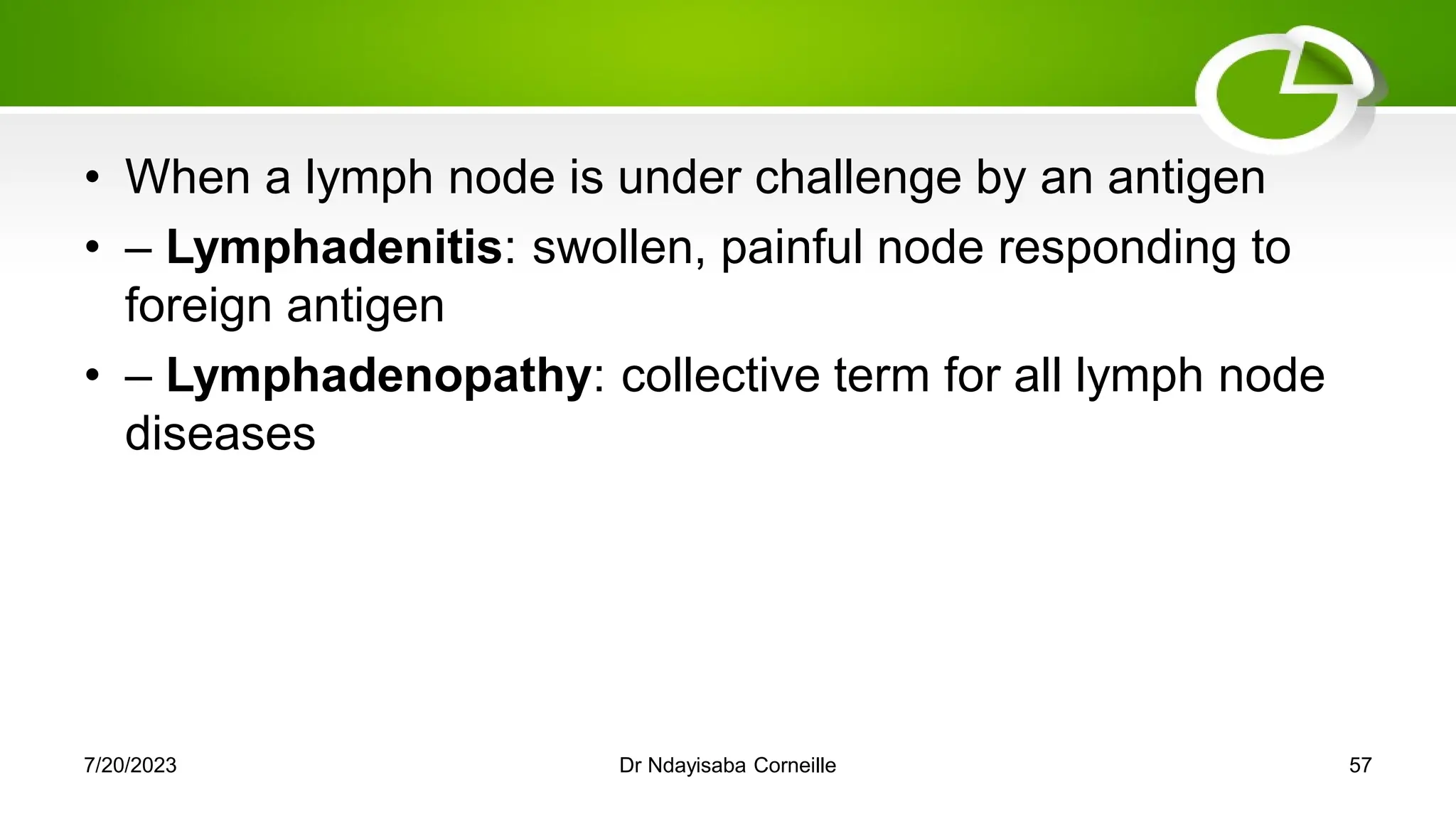 • When a lymph node is under challenge by an antigen

• – Lymphadenitis: swollen, painful node responding to foreign antigen

• – Lymphadenopathy: collective term for all lymph node diseases

7/20/2023

Dr Ndayisaba Corneille

57